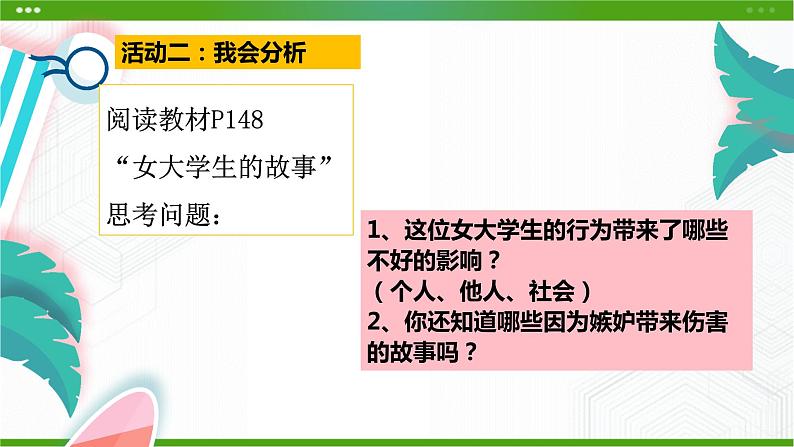 活动二：我会分析

阅读教材P148
“女大学生的故事”
思考问题：

1、这位女大学生的行为带来了哪些不好的影响？
（个人、他人、社会）
2、你还知道哪些因为嫉妒带来伤害的故事吗？